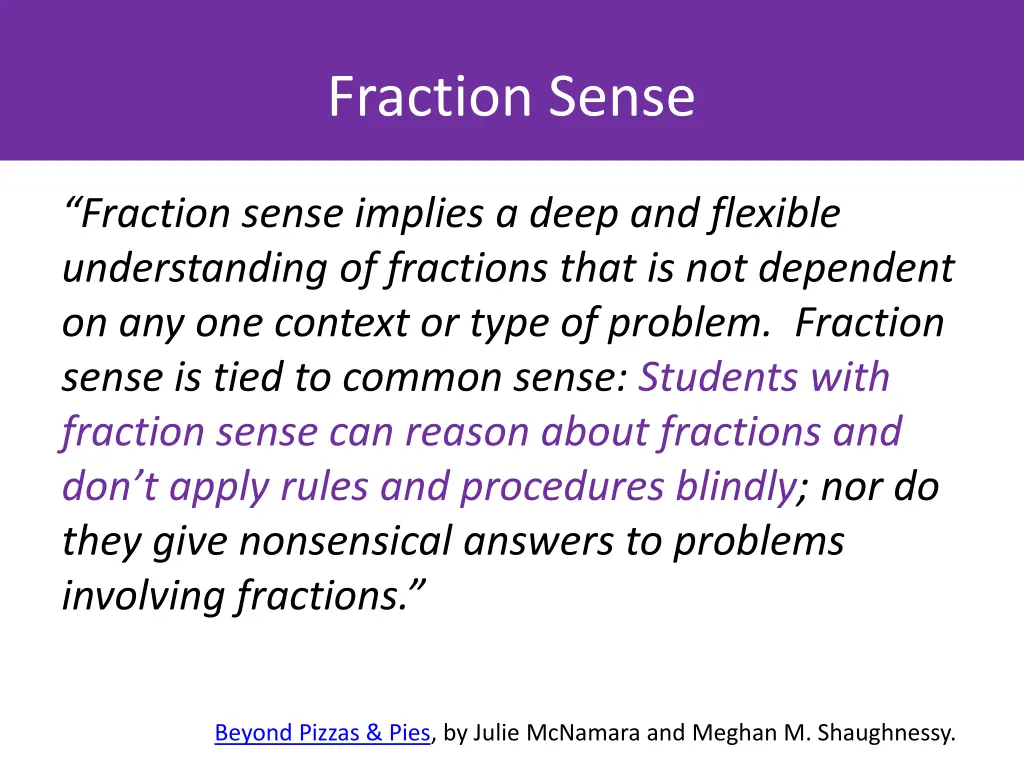 Fraction Sense

“Fraction sense implies a deep and flexible understanding of fractions that is not dependent on any one context or type of problem. Fraction sense is tied to common sense: Students with fraction sense can reason about fractions and don’t apply rules and procedures blindly; nor do they give nonsensical answers to problems involving fractions.”

Beyond Pizzas & Pies, by Julie McNamara and Meghan M. Shaughnessy.